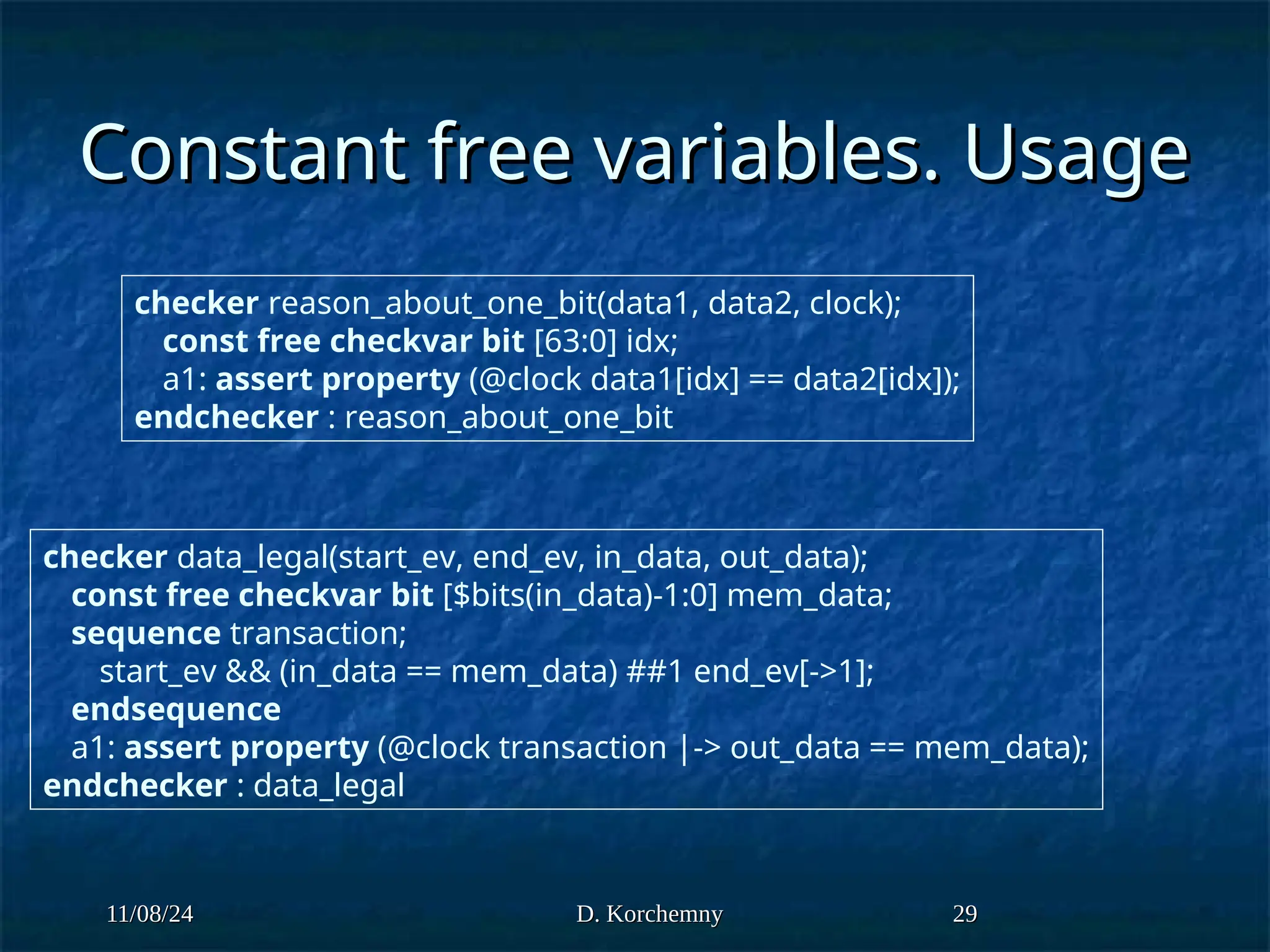 Constant free variables. Usage

checker reason_about_one_bit(data1, data2, clock);
const free checkvar bit [63:0] idx;
a1: assert property (@clock data1[idx] == data2[idx]);
endchecker : reason_about_one_bit

checker data_legal(start_ev, end_ev, in_data, out_data);
const free checkvar bit [$bits(in_data)-1:0] mem_data;
sequence transaction;
start_ev && (in_data == mem_data) ##1 end_ev[->1];
endsequence
a1: assert property (@clock transaction |-> out_data == mem_data);
endchecker : data_legal

11/08/24 D. Korchemny 29